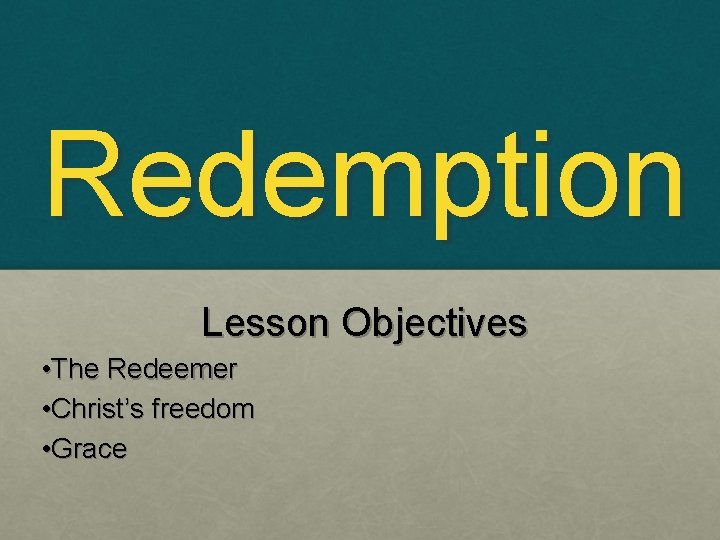 Redemption

Lesson Objectives

•The Redeemer
•Christ's freedom
•Grace